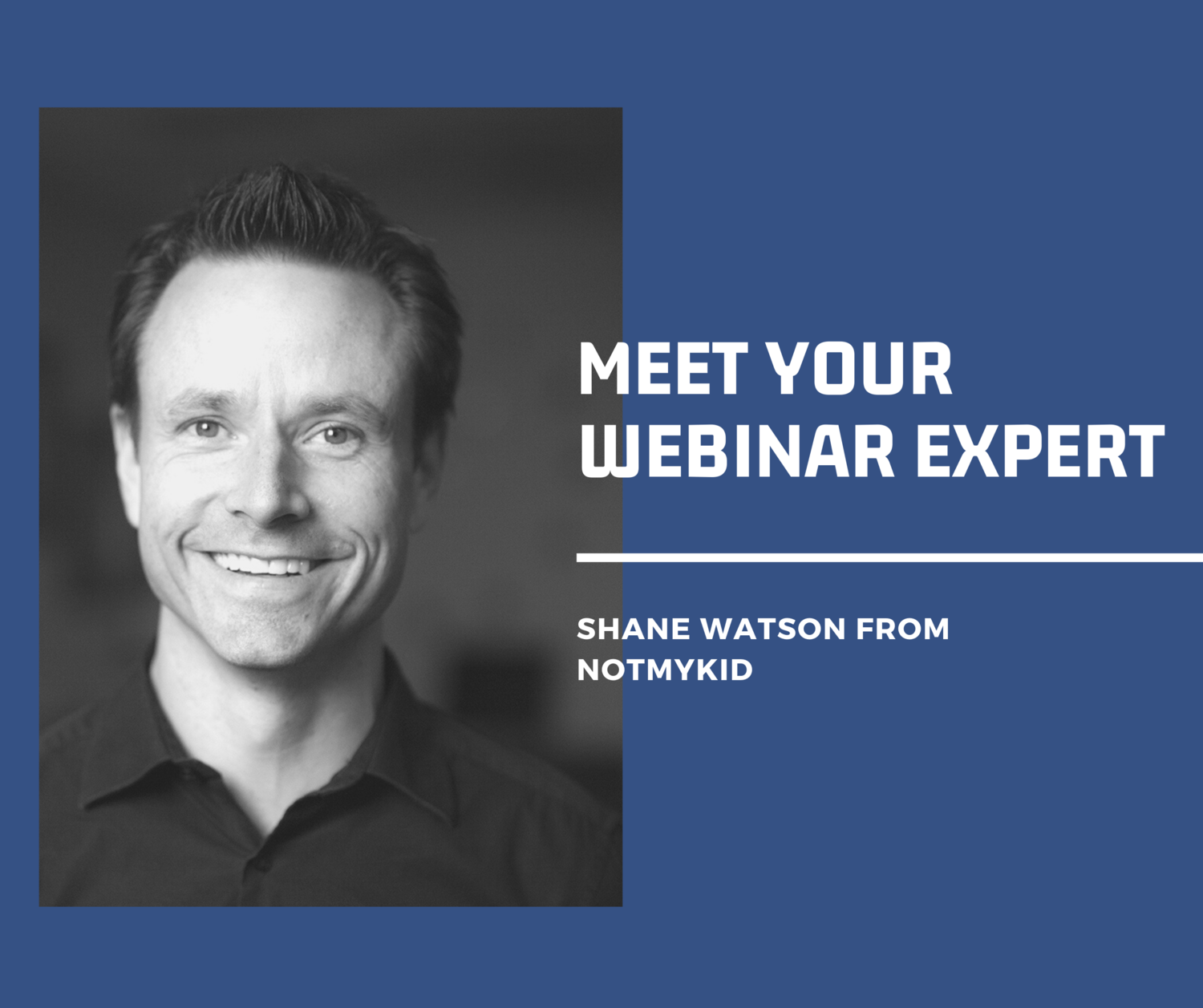 MEET YOUR WEBINAR EXPERT

SHANE WATSON FROM NOTMYKID